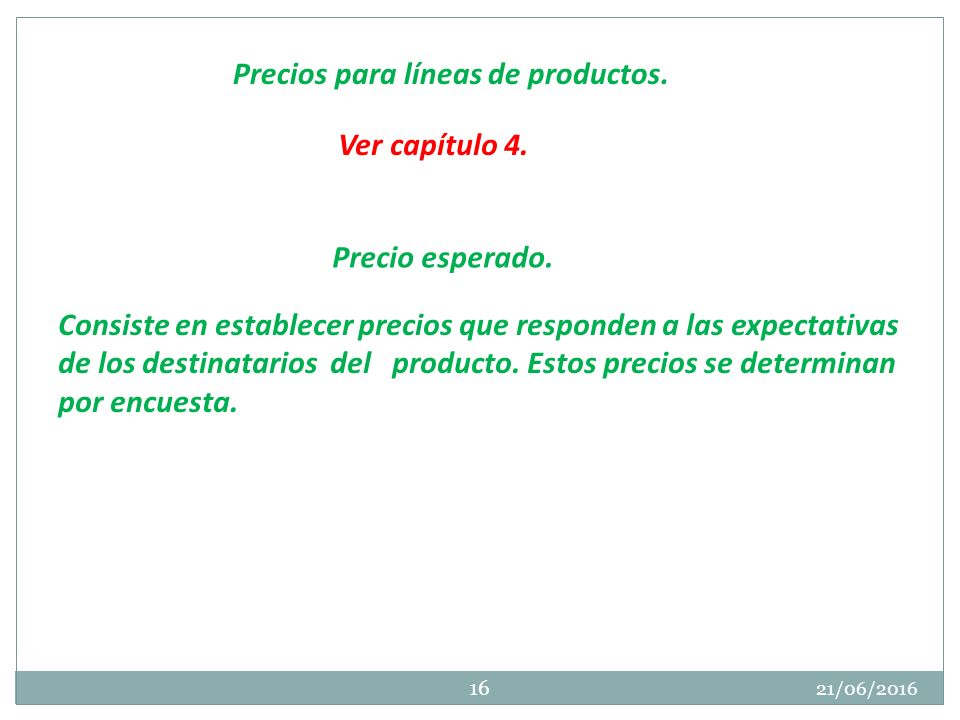 Precios para líneas de productos.

Ver capítulo 4.

Precio esperado.

Consiste en establecer precios que responden a las expectativas de los destinatarios del producto. Estos precios se determinan por encuesta.

16

21/06/2016